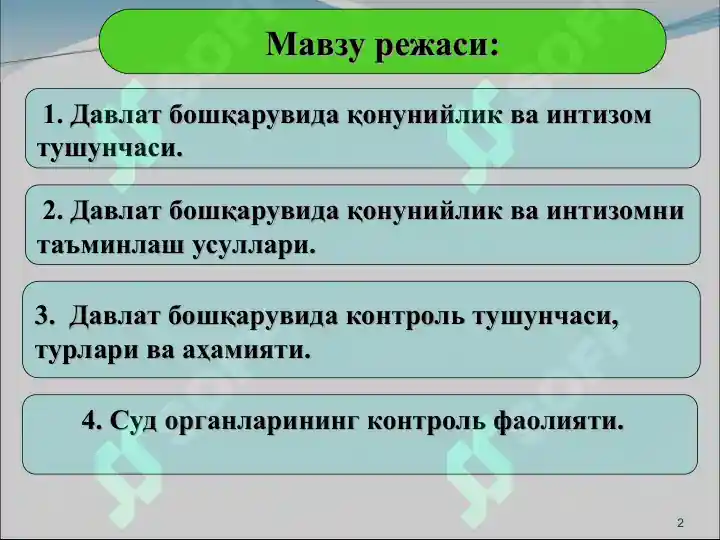 Мавзу режаси:

1. Давлат бошқарувида қонунийлик ва интизом тушунчаси.

2. Давлат бошқарувида қонунийлик ва интизомни таъминлаш усуллари.

3. Давлат бошқарувида контроль тушунчаси, турлари ва аҳамияти.

4. Суд органларининг контроль фаолияти.

2